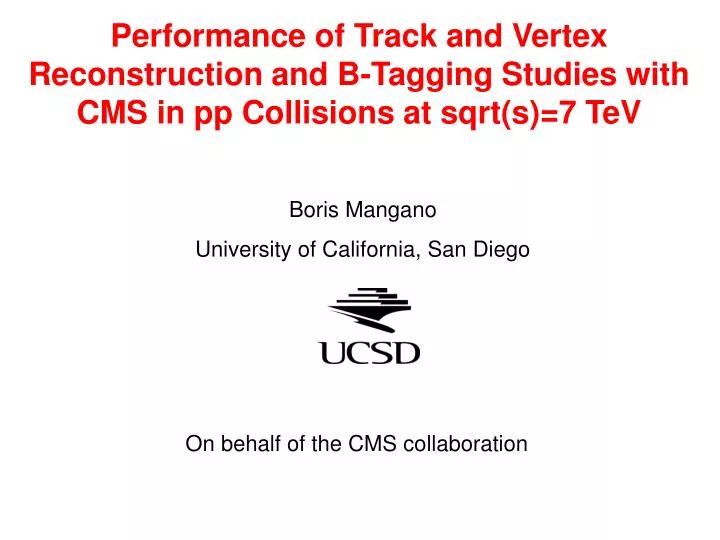 Performance of Track and Vertex Reconstruction and B-Tagging Studies with CMS in pp Collisions at sqrt(s)=7 TeV

Boris Mangano

University of California, San Diego

UCSD

On behalf of the CMS collaboration